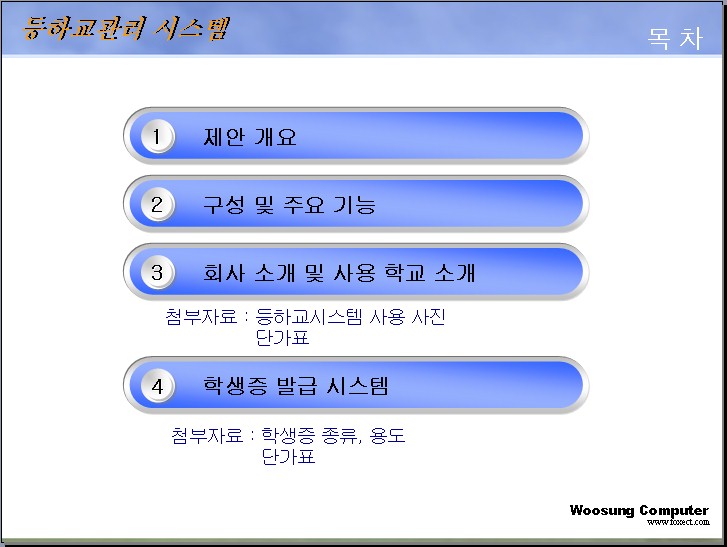 등하교관리 시스템

목 차

1 제안 개요

2 구성 및 주요 기능

3 회사 소개 및 사용 학교 소개

첨부자료 : 등하교시스템 사용 사진
단가표

4 학생증 발급 시스템

첨부자료 : 학생증 종류, 용도
단가표

Woosung Computer
www.foxect.com